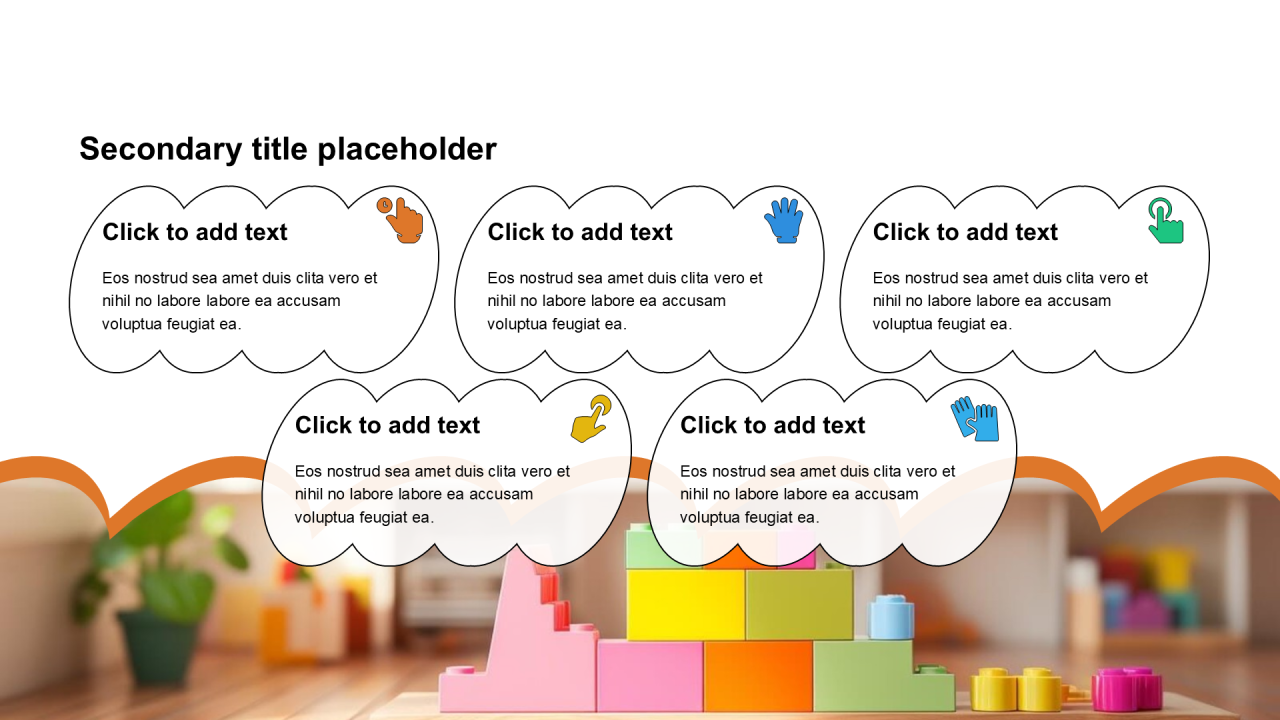 Secondary title placeholder

Click to add text

Eos nostrud sea amet duis clita vero et nihil no labore labore ea accusam voluptua feugiat ea.

Click to add text

Eos nostrud sea amet duis clita vero et nihil no labore labore ea accusam voluptua feugiat ea.

Click to add text

Eos nostrud sea amet duis clita vero et nihil no labore labore ea accusam voluptua feugiat ea.

Click to add text

Eos nostrud sea amet duis clita vero et nihil no labore labore ea accusam voluptua feugiat ea.

Click to add text

Eos nostrud sea amet duis clita vero et nihil no labore labore ea accusam voluptua feugiat ea.